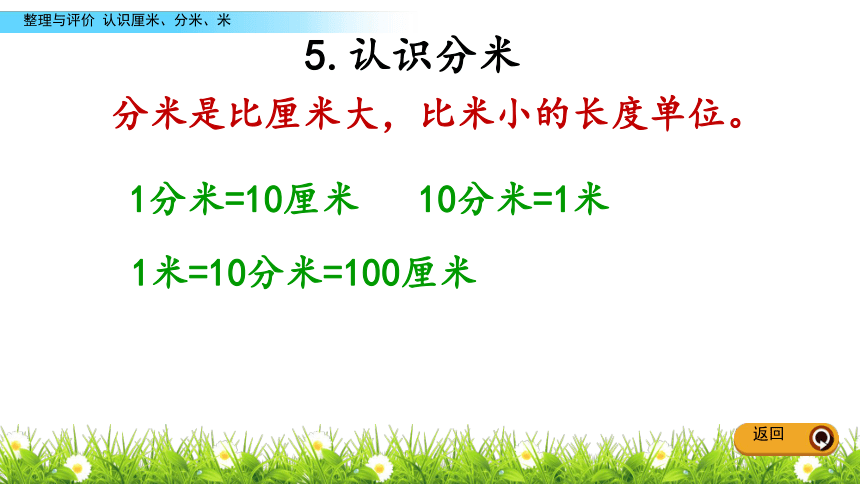 整理与评价 认识厘米、分米、米

5. 认识分米

分米是比厘米大，比米小的长度单位。

1分米=10厘米 10分米=1米

1米=10分米=100厘米

返回